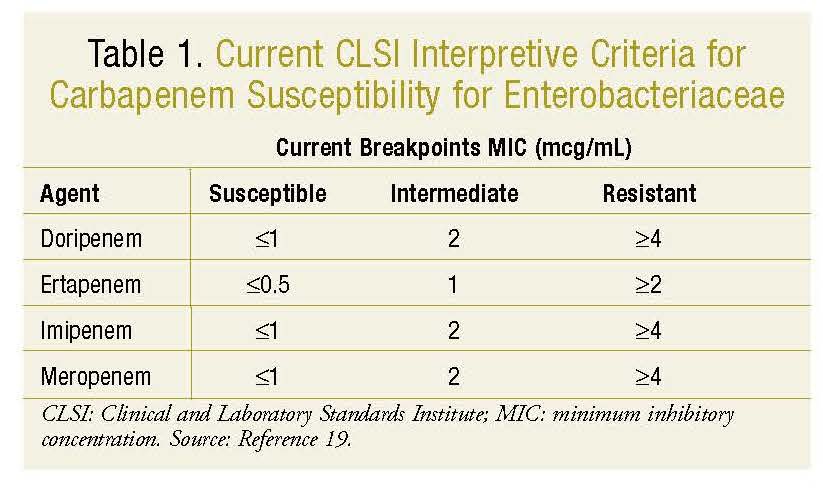 Table 1. Current CLSI Interpretive Criteria for Carbapenem Susceptibility for Enterobacteriaceae

Current Breakpoints MIC (mcg/mL)

| Agent | Susceptible | Intermediate | Resistant |
|---|---|---|---|
| Doripenem | $\leq 1$ | 2 | $\geq 4$ |
| Ertapenem | $\leq 0.5$ | 1 | $\geq 2$ |
| Imipenem | $\leq 1$ | 2 | $\geq 4$ |
| Meropenem | $\leq 1$ | 2 | $\geq 4$ |

CLSI: Clinical and Laboratory Standards Institute; MIC: minimum inhibitory concentration. Source: Reference 19.